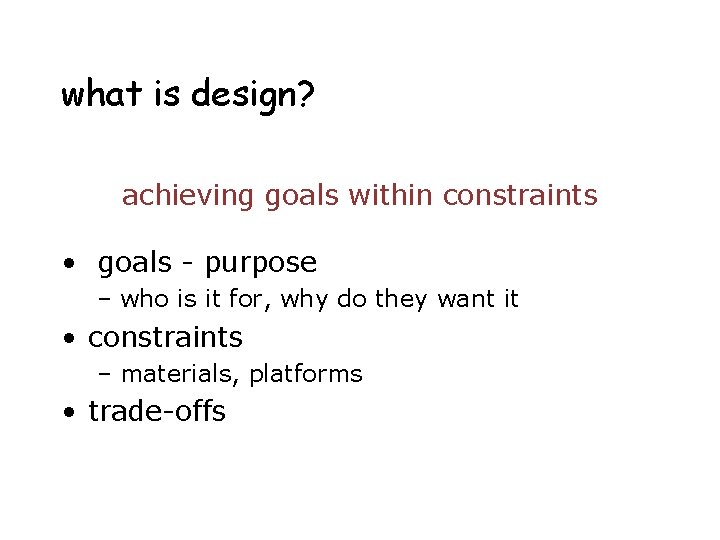 what is design?

achieving goals within constraints

• goals - purpose
– who is it for, why do they want it
• constraints
– materials, platforms
• trade-offs